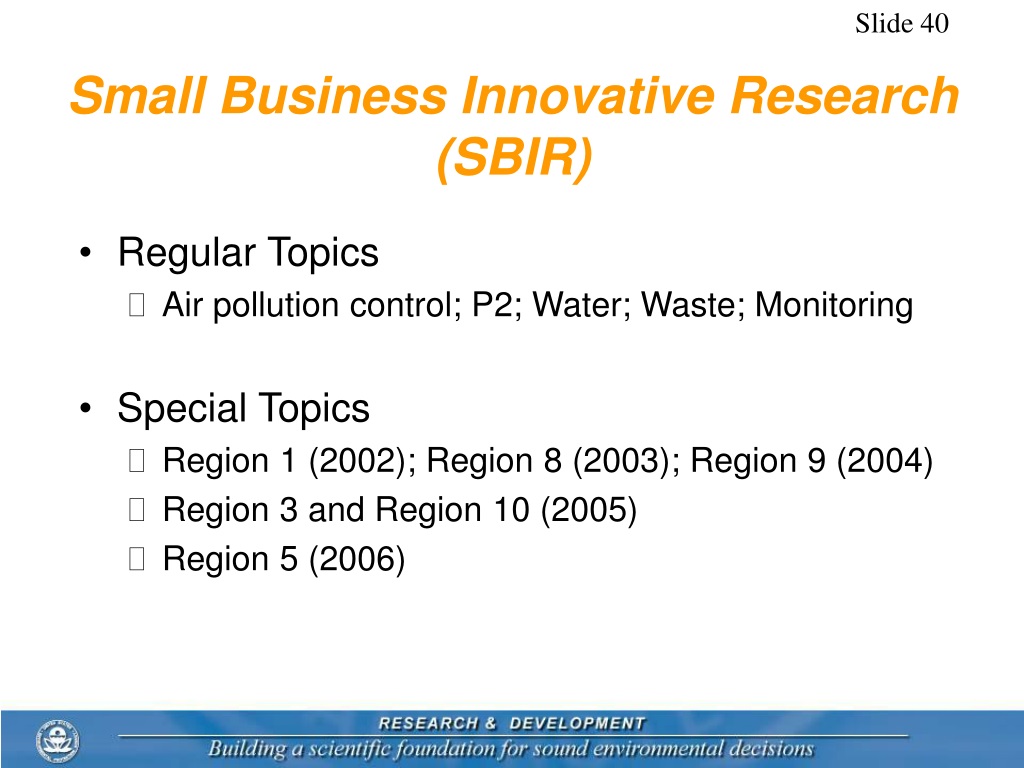 Slide 40

Small Business Innovative Research (SBIR)

• Regular Topics
 Air pollution control; P2; Water; Waste; Monitoring

• Special Topics
 Region 1 (2002); Region 8 (2003); Region 9 (2004)
 Region 3 and Region 10 (2005)
 Region 5 (2006)

RESEARCH & DEVELOPMENT
Building a scientific foundation for sound environmental decisions